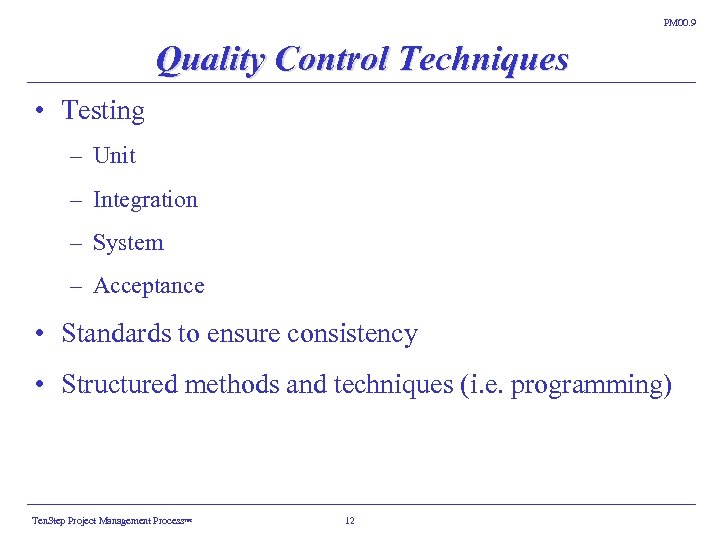 PM00.9

Quality Control Techniques

• Testing
– Unit
– Integration
– System
– Acceptance
• Standards to ensure consistency
• Structured methods and techniques (i.e. programming)

TenStep Project Management Process™ 12